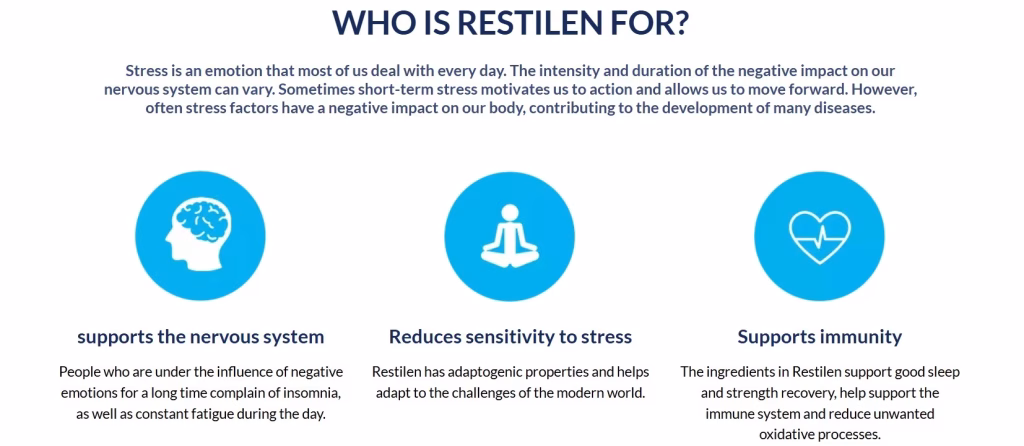 WHO IS RESTILEN FOR?

Stress is an emotion that most of us deal with every day. The intensity and duration of the negative impact on our nervous system can vary. Sometimes short-term stress motivates us to action and allows us to move forward. However, often stress factors have a negative impact on our body, contributing to the development of many diseases.

supports the nervous system

People who are under the influence of negative emotions for a long time complain of insomnia, as well as constant fatigue during the day.

Reduces sensitivity to stress

Restilen has adaptogenic properties and helps adapt to the challenges of the modern world.

Supports immunity

The ingredients in Restilen support good sleep and strength recovery, help support the immune system and reduce unwanted oxidative processes.